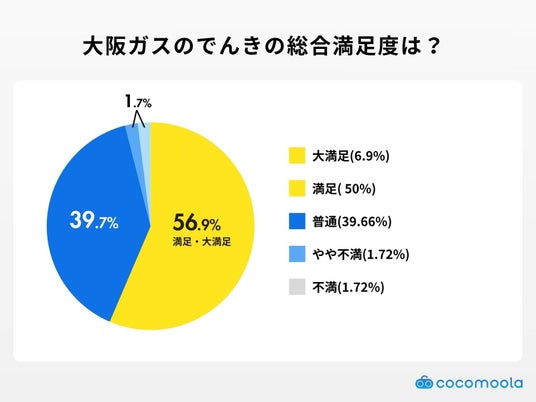 大阪ガスのでんきの総合満足度は？

1.7%

39.7%

56.9%
満足・大満足

大満足(6.9%)

満足( 50%)

普通(39.66%)

やや不満(1.72%)

不満(1.72%)

cocomoola